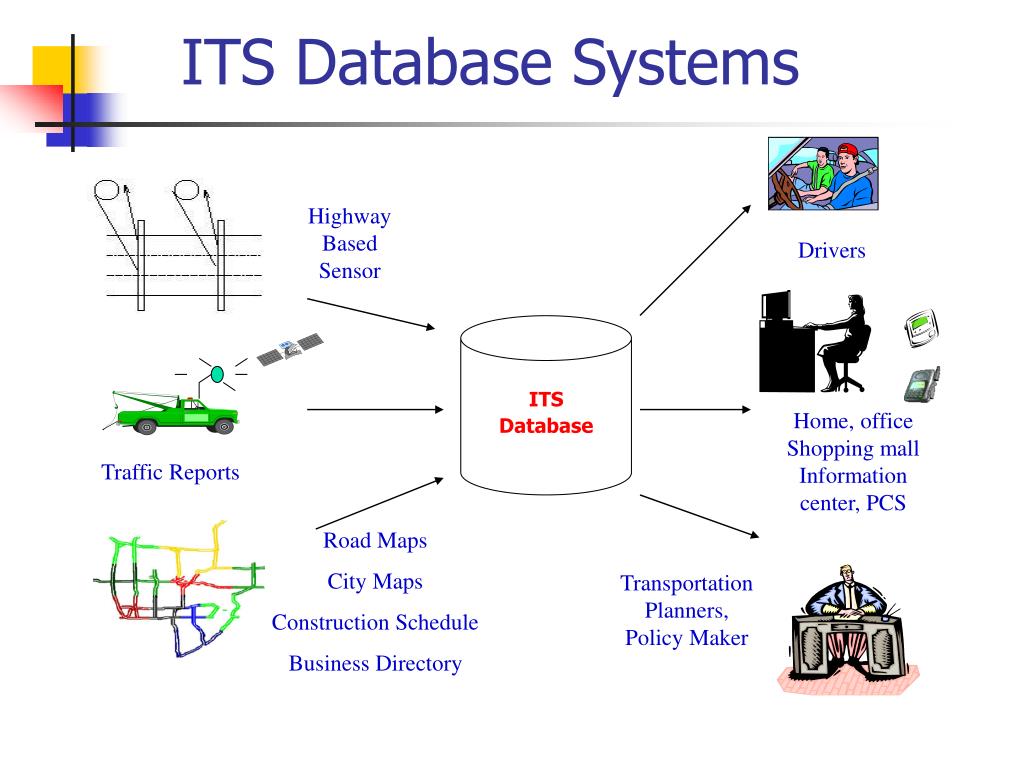 ITS Database Systems

Highway Based Sensor

Traffic Reports

Road Maps

City Maps

Construction Schedule

Business Directory

ITS Database

Drivers

Home, office Shopping mall Information center, PCS

Transportation Planners, Policy Maker